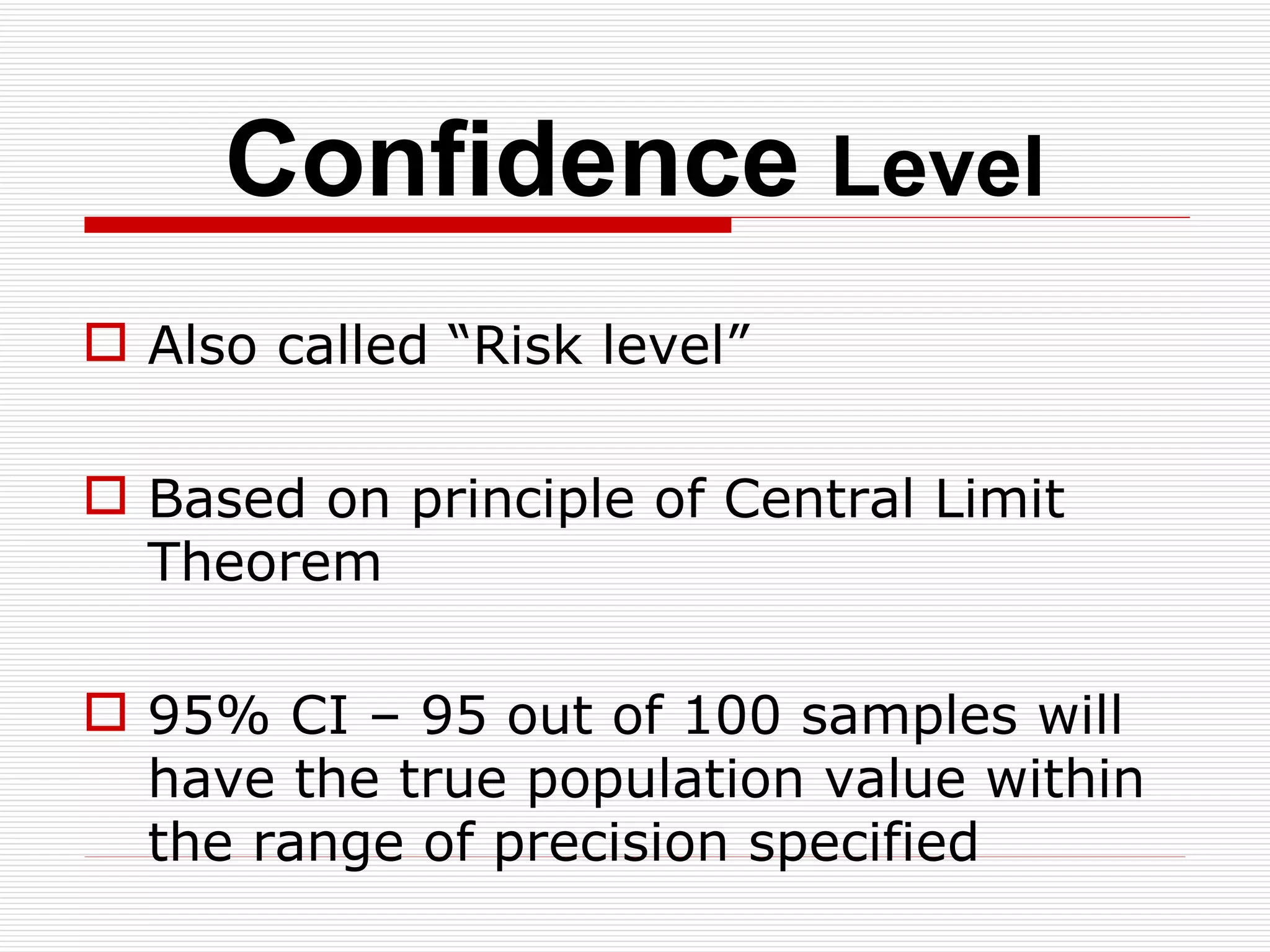 Confidence Level

Also called “Risk level”

Based on principle of Central Limit Theorem

95% CI – 95 out of 100 samples will have the true population value within the range of precision specified